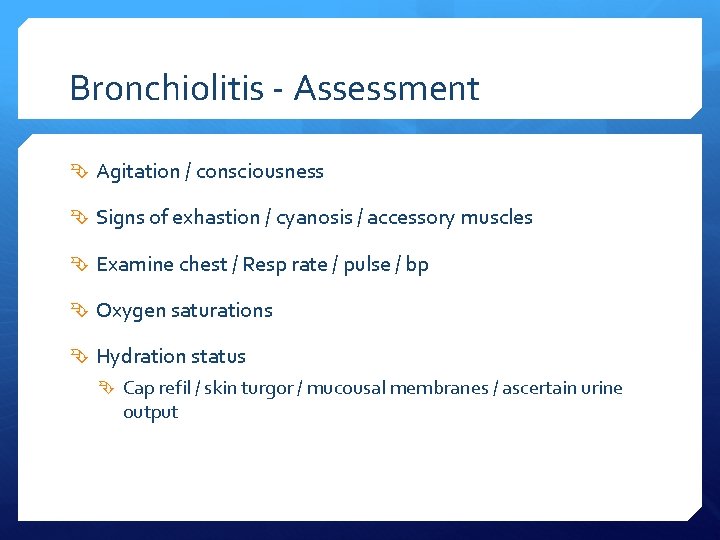 Bronchiolitis - Assessment

Agitation / consciousness

Signs of exhastion / cyanosis / accessory muscles

Examine chest / Resp rate / pulse / bp

Oxygen saturations

Hydration status

Cap refil / skin turgor / mucousal membranes / ascertain urine output